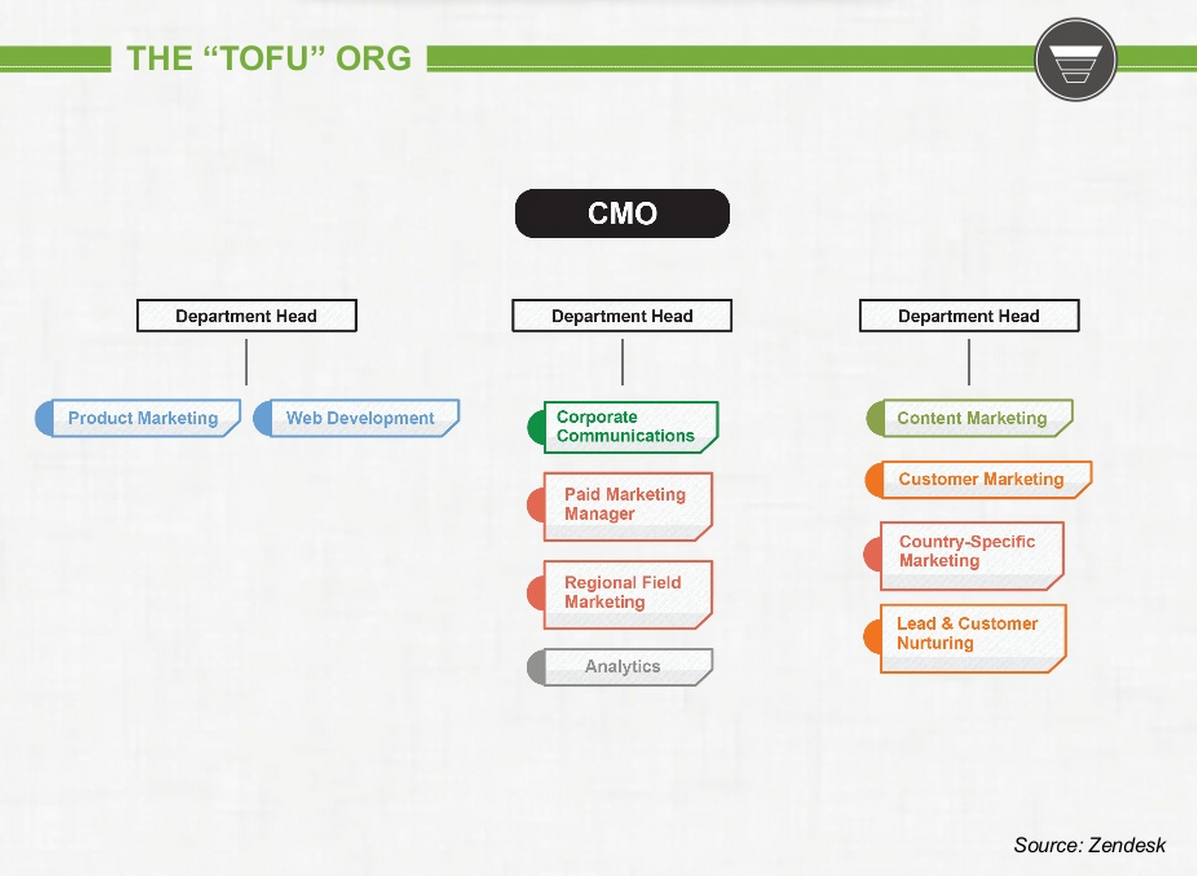 THE “TOFU” ORG

CMO

Department Head

Product Marketing

Web Development

Department Head

Corporate Communications

Paid Marketing Manager

Regional Field Marketing

Analytics

Department Head

Content Marketing

Customer Marketing

Country-Specific Marketing

Lead & Customer Nurturing

Source: Zendesk